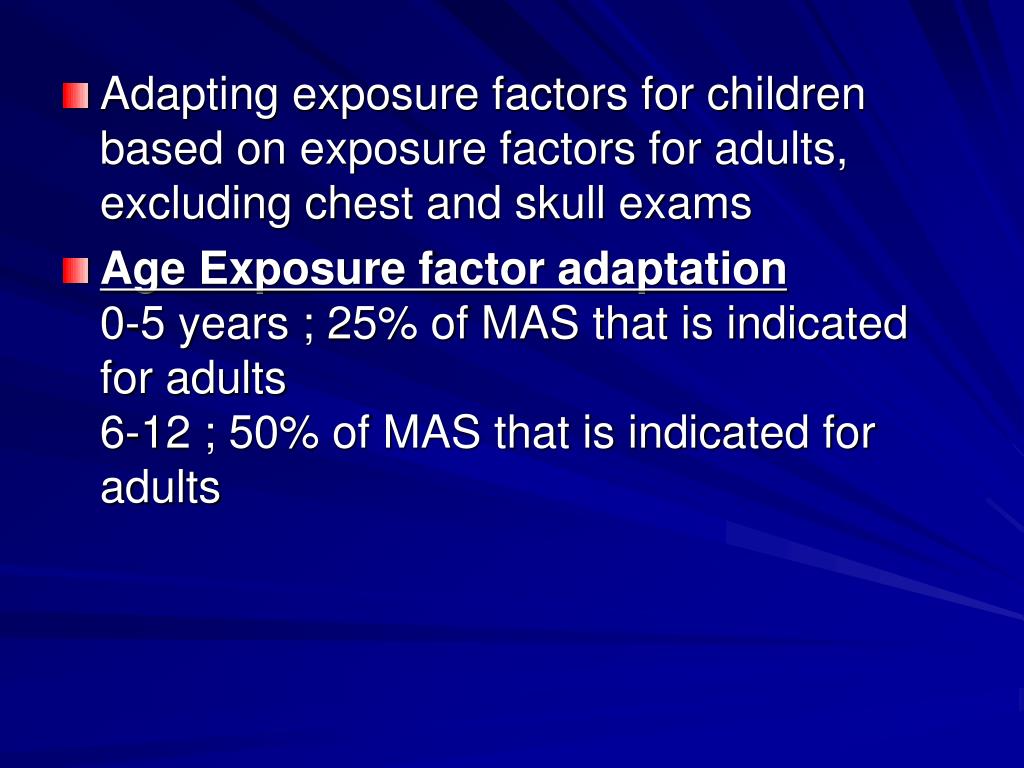 Adapting exposure factors for children based on exposure factors for adults, excluding chest and skull exams

Age Exposure factor adaptation
0-5 years ; 25% of MAS that is indicated for adults
6-12 ; 50% of MAS that is indicated for adults